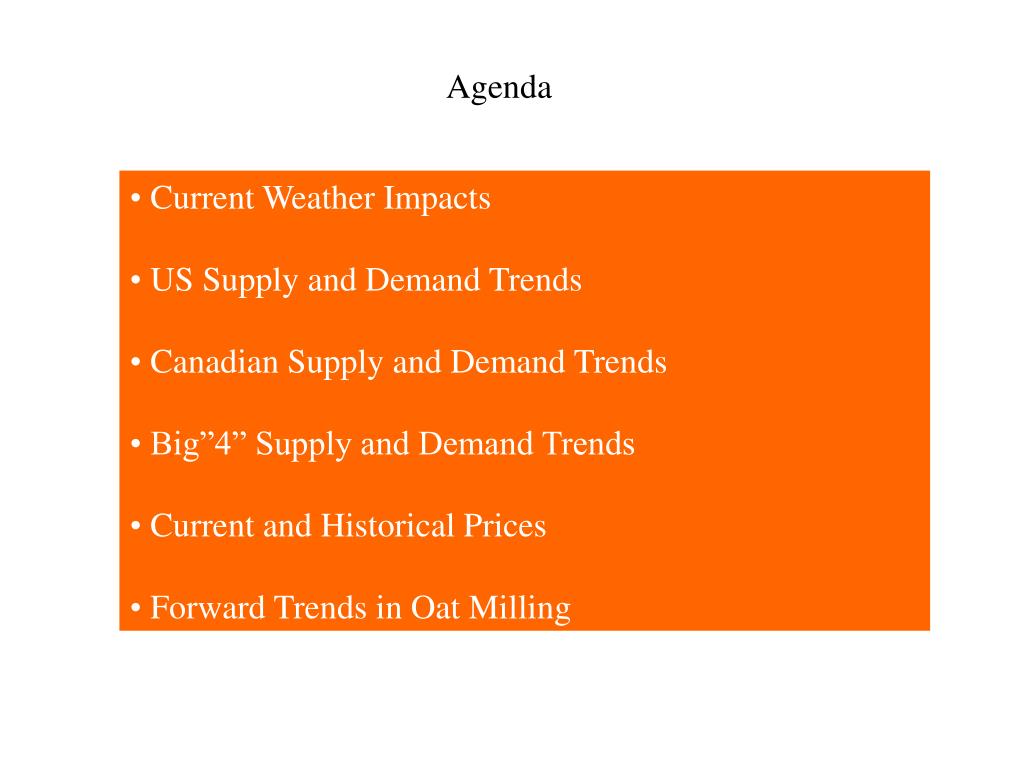 Agenda

• Current Weather Impacts

• US Supply and Demand Trends

• Canadian Supply and Demand Trends

• Big”4” Supply and Demand Trends

• Current and Historical Prices

• Forward Trends in Oat Milling